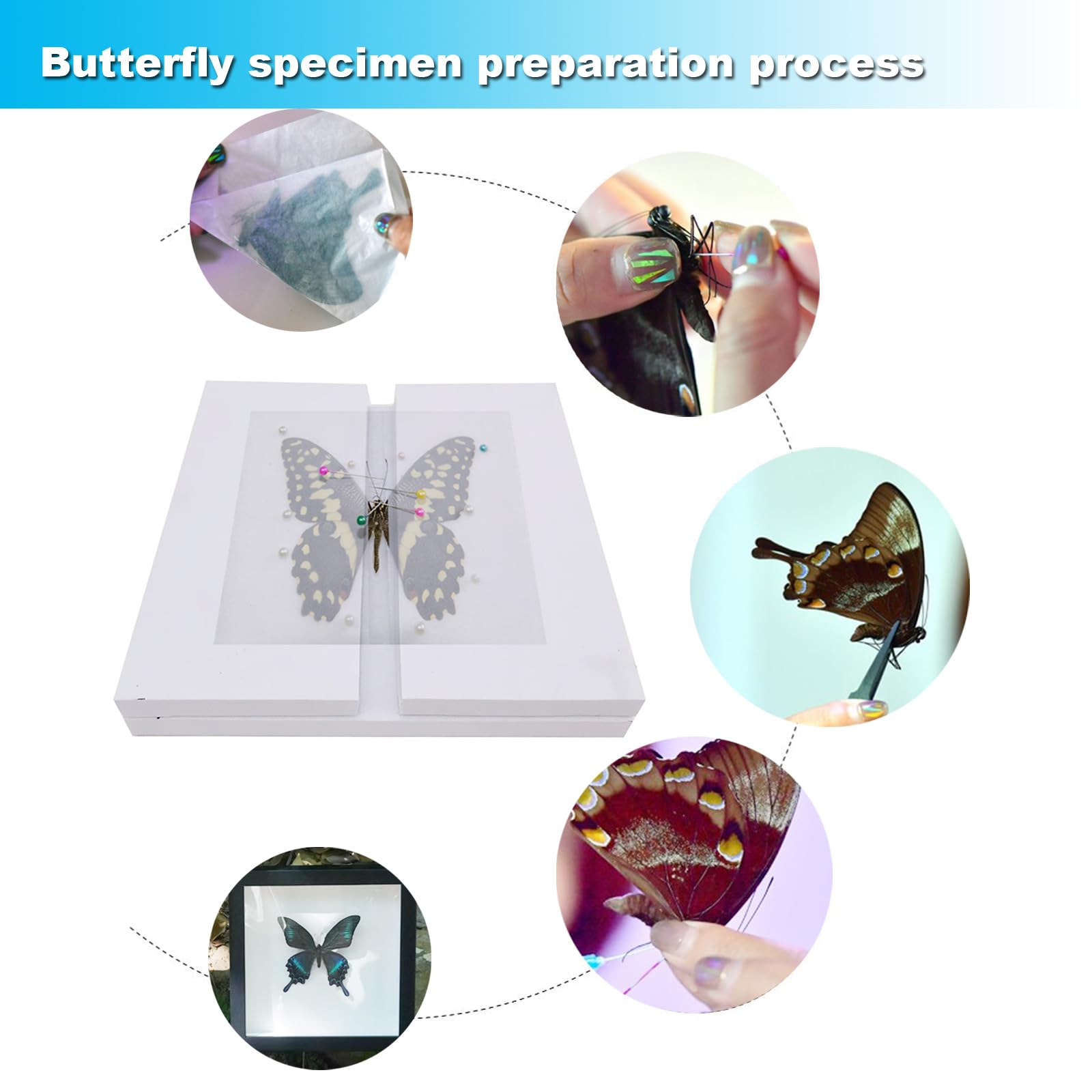 Butterfly specimen preparation process